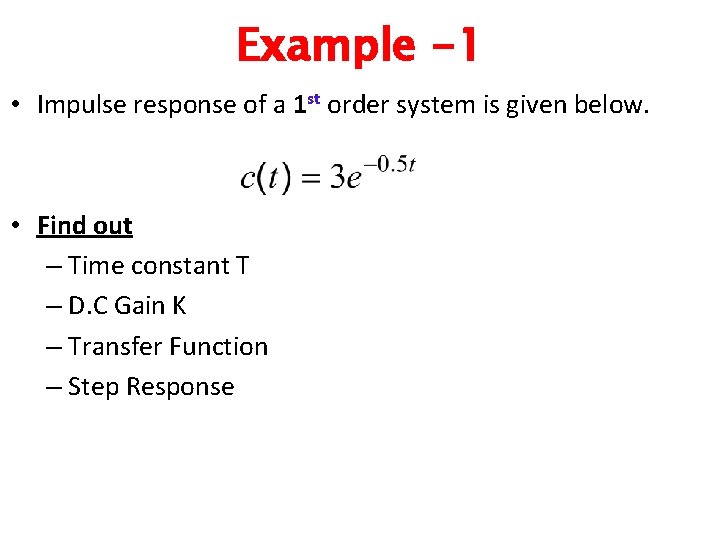 Example -1

• Impulse response of a 1st order system is given below.

$c(t) = 3e^{-0.5t}$

• Find out
– Time constant T
– D.C Gain K
– Transfer Function
– Step Response